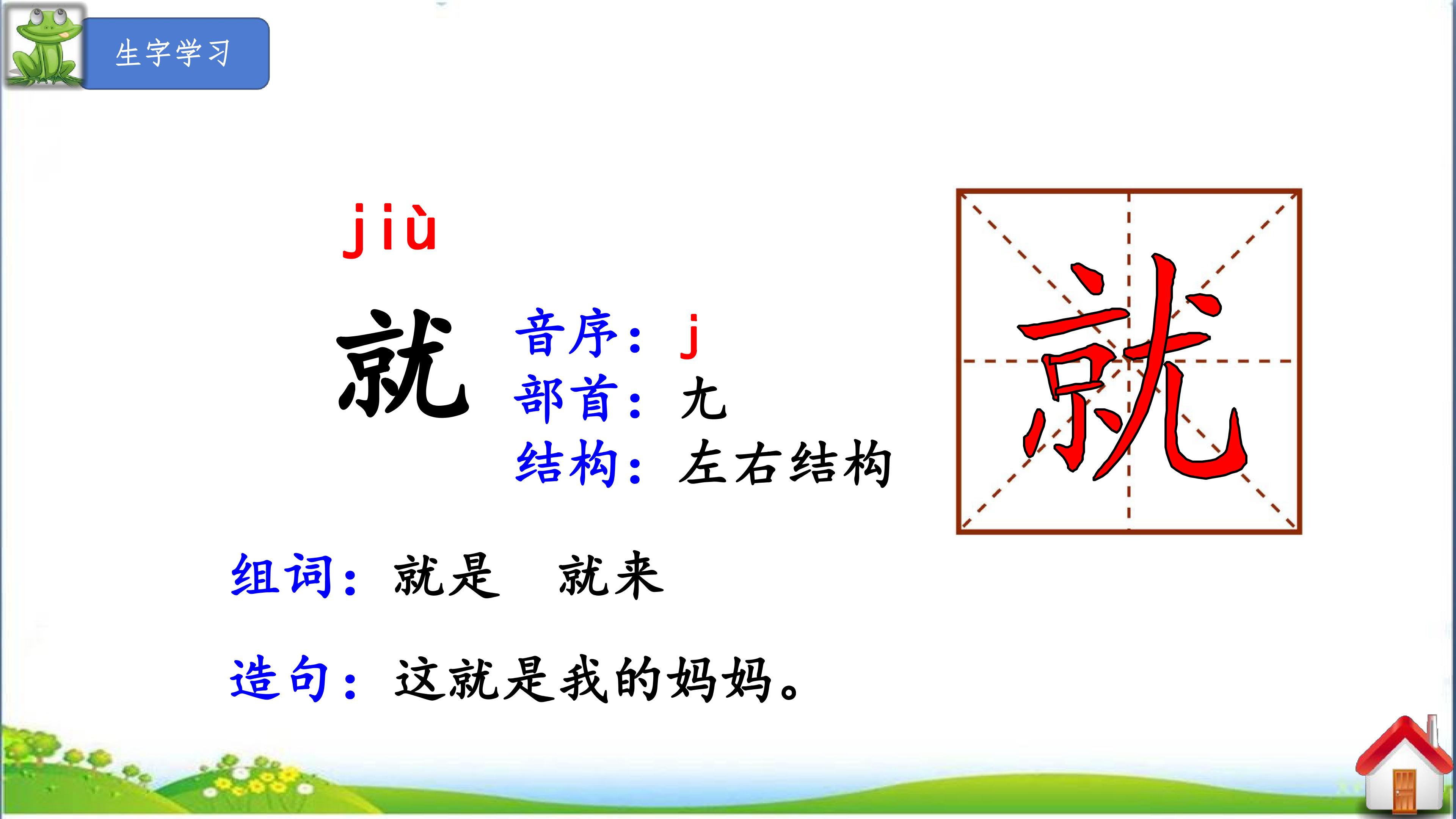 生字学习

jiù

就

音序：j
部首：尢
结构：左右结构

就

组词：就是  就来

造句：这就是我的妈妈。